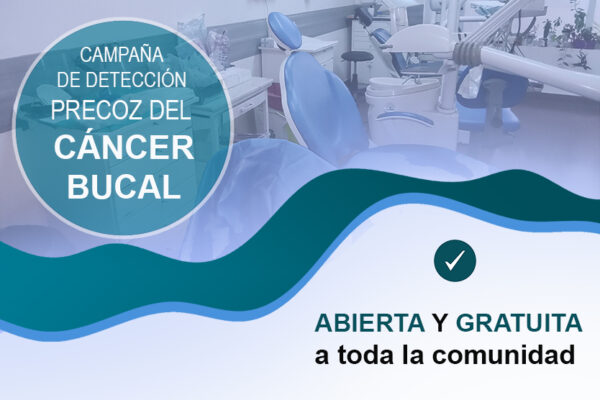 CAMPAÑA
DE DETECCIÓN
PRECOZ DEL
CÁNCER
BUCAL

ABIERTA Y GRATUITA
a toda la comunidad